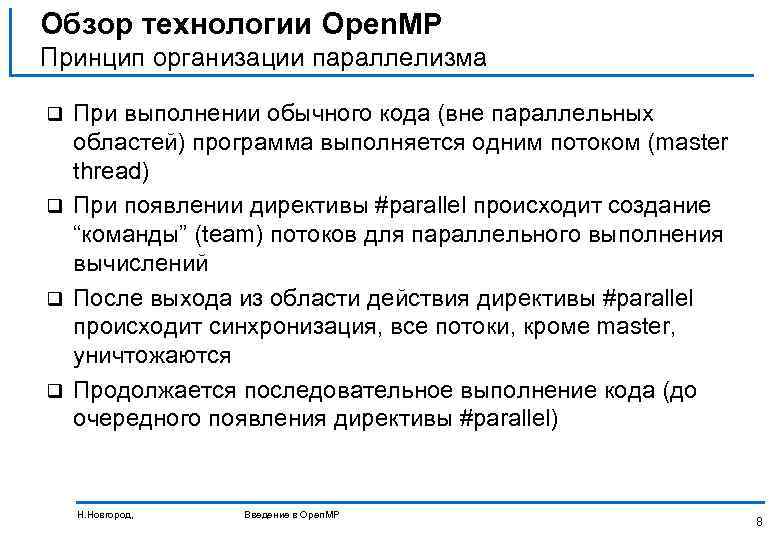 Обзор технологии OpenMP
Принцип организации параллелизма

❑ При выполнении обычного кода (вне параллельных областей) программа выполняется одним потоком (master thread)

❑ При появлении директивы #parallel происходит создание “команды” (team) потоков для параллельного выполнения вычислений

❑ После выхода из области действия директивы #parallel происходит синхронизация, все потоки, кроме master, уничтожаются

❑ Продолжается последовательное выполнение кода (до очередного появления директивы #parallel)

Н.Новгород, Введение в OpenMP 8